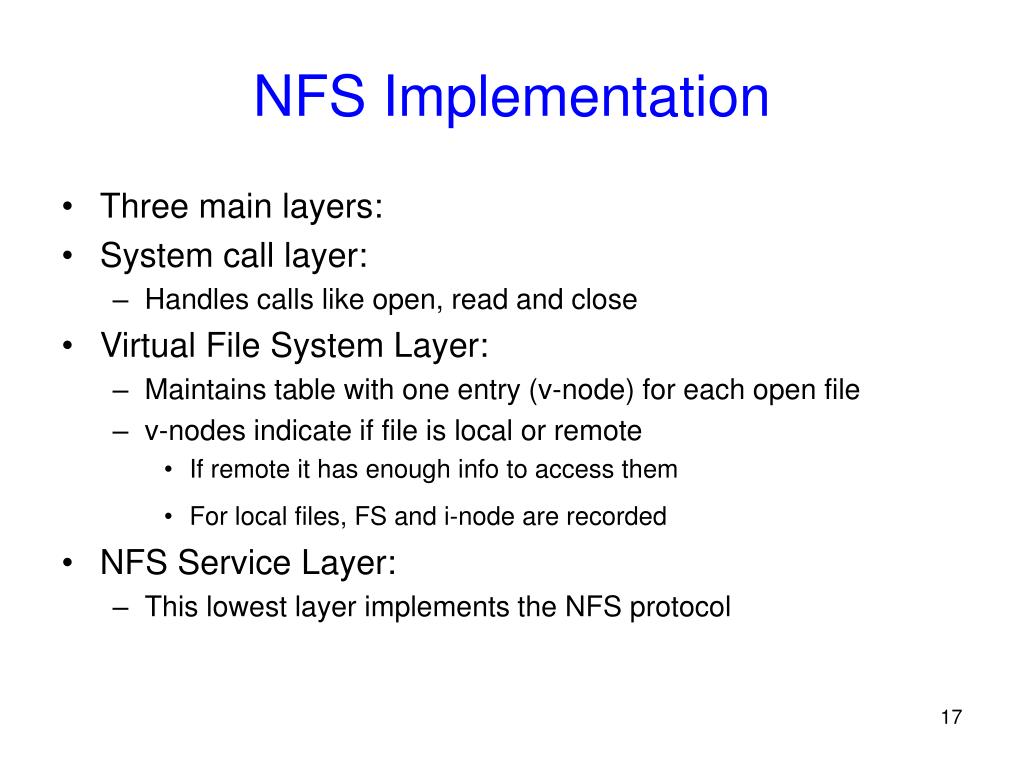 NFS Implementation

• Three main layers:
• System call layer:
– Handles calls like open, read and close
• Virtual File System Layer:
– Maintains table with one entry (v-node) for each open file
– v-nodes indicate if file is local or remote
• If remote it has enough info to access them
• For local files, FS and i-node are recorded
• NFS Service Layer:
– This lowest layer implements the NFS protocol

17